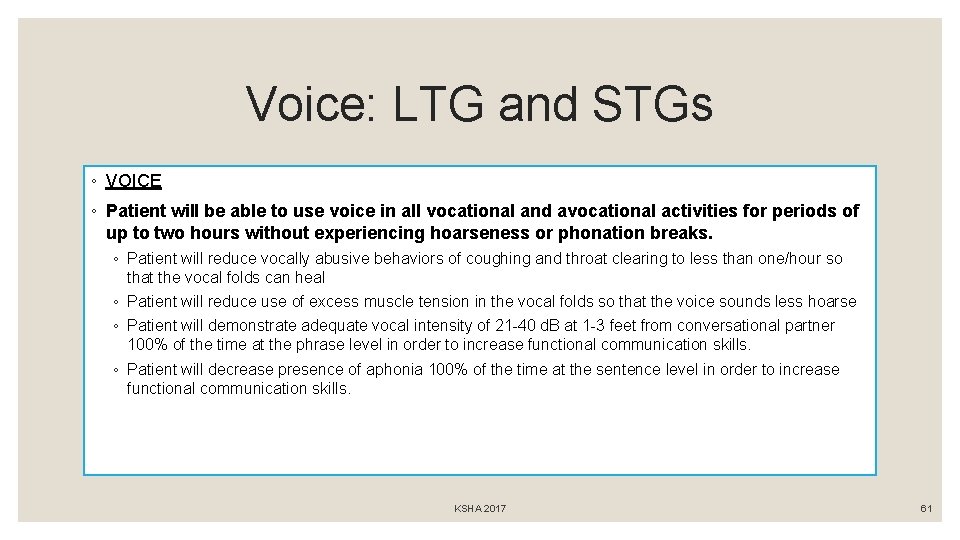 Voice: LTG and STGs

◦ VOICE

◦ Patient will be able to use voice in all vocational and avocational activities for periods of up to two hours without experiencing hoarseness or phonation breaks.

◦ Patient will reduce vocally abusive behaviors of coughing and throat clearing to less than one/hour so that the vocal folds can heal

◦ Patient will reduce use of excess muscle tension in the vocal folds so that the voice sounds less hoarse

◦ Patient will demonstrate adequate vocal intensity of 21-40 dB at 1-3 feet from conversational partner 100% of the time at the phrase level in order to increase functional communication skills.

◦ Patient will decrease presence of aphonia 100% of the time at the sentence level in order to increase functional communication skills.

KSHA 2017

61